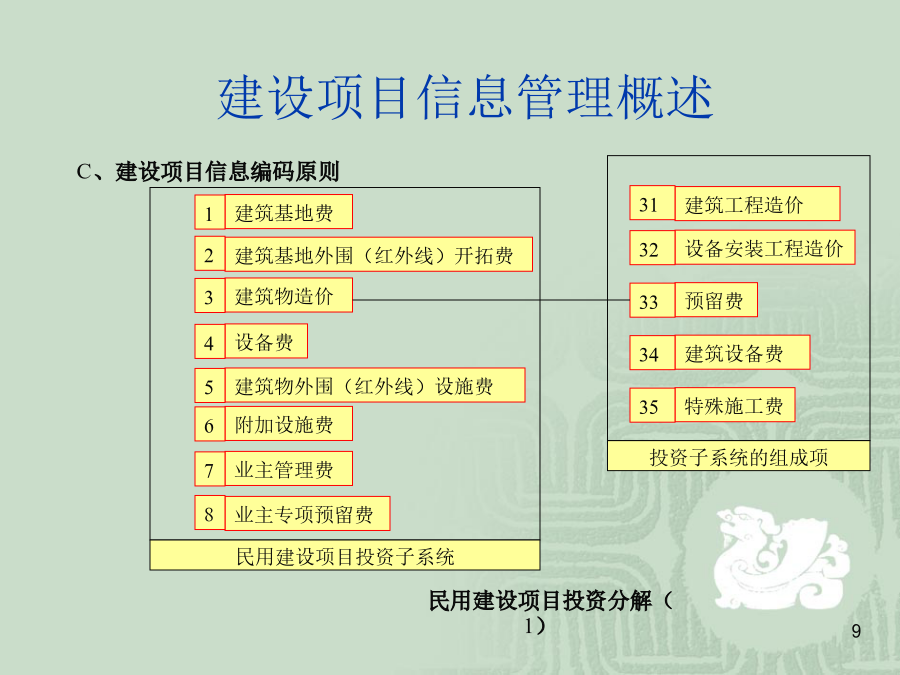 建设项目信息管理概述

C、建设项目信息编码原则

1 建筑基地费
2 建筑基地外围（红外线）开拓费
3 建筑物造价
4 设备费
5 建筑物外围（红外线）设施费
6 附加设施费
7 业主管理费
8 业主专项预留费

民用建设项目投资子系统

31 建筑工程造价
32 设备安装工程造价
33 预留费
34 建筑设备费
35 特殊施工费

投资子系统的组成项

民用建设项目投资分解（1）

9